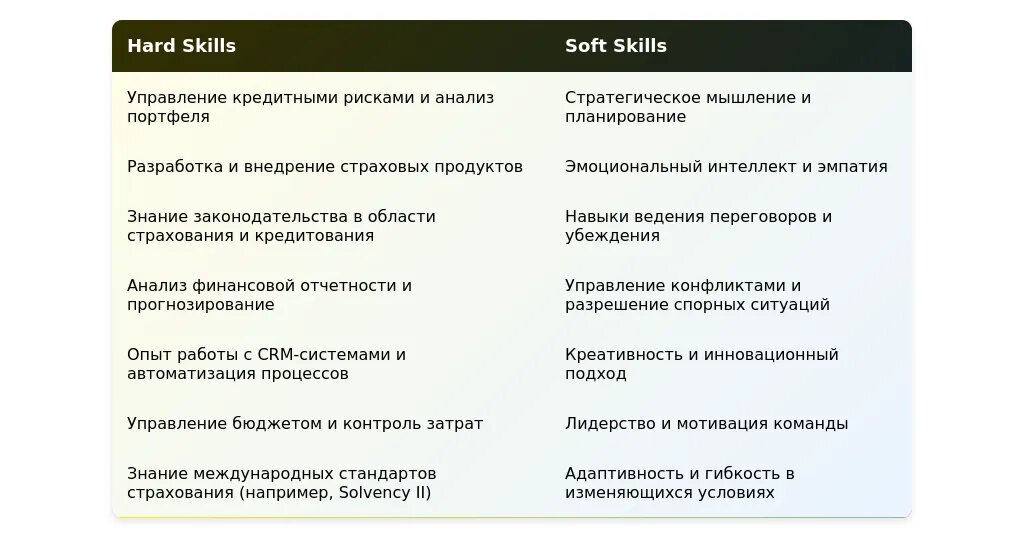 | Hard Skills | Soft Skills |
|---|---|
| Управление кредитными рисками и анализ портфеля | Стратегическое мышление и планирование |
| Разработка и внедрение страховых продуктов | Эмоциональный интеллект и эмпатия |
| Знание законодательства в области страхования и кредитования | Навыки ведения переговоров и убеждения |
| Анализ финансовой отчетности и прогнозирование | Управление конфликтами и разрешение спорных ситуаций |
| Опыт работы с CRM-системами и автоматизация процессов | Креативность и инновационный подход |
| Управление бюджетом и контроль затрат | Лидерство и мотивация команды |
| Знание международных стандартов страхования (например, Solvency II) | Адаптивность и гибкость в изменяющихся условиях |